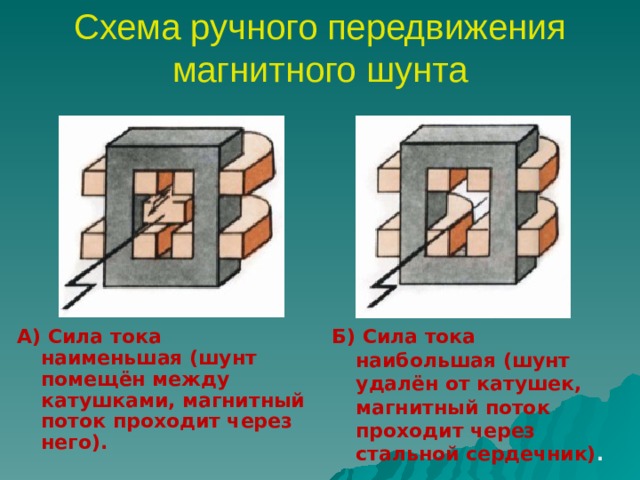 Схема ручного передвижения магнитного шунта

А) Сила тока наименьшая (шунт помещён между катушками, магнитный поток проходит через него).

Б) Сила тока наибольшая (шунт удалён от катушек, магнитный поток проходит через стальной сердечник).